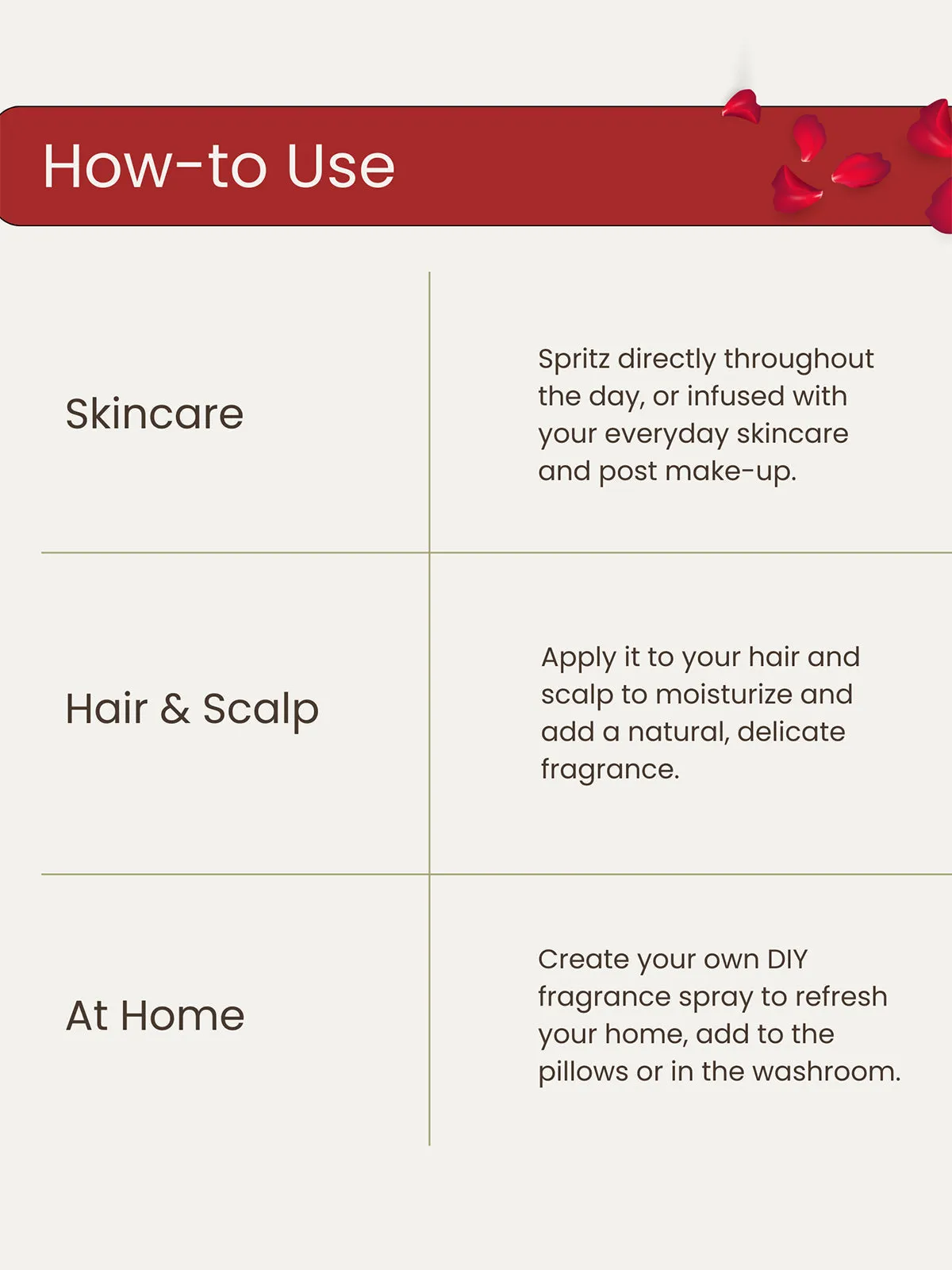 How-to Use

| | |
|---|---|
| Skincare | Spritz directly throughout the day, or infused with your everyday skincare and post make-up. |
| Hair & Scalp | Apply it to your hair and scalp to moisturize and add a natural, delicate fragrance. |
| At Home | Create your own DIY fragrance spray to refresh your home, add to the pillows or in the washroom. |